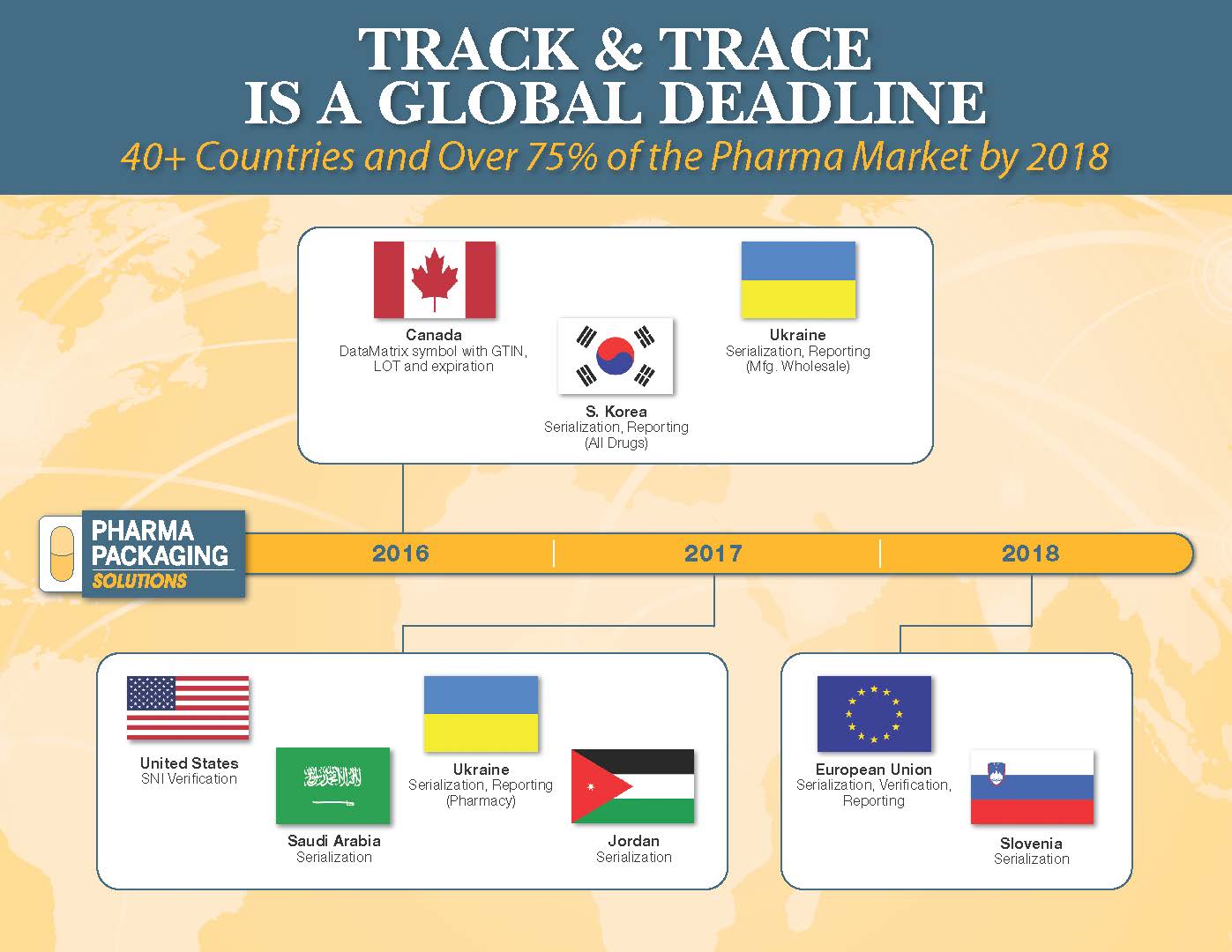 TRACK & TRACE IS A GLOBAL DEADLINE

40+ Countries and Over 75% of the Pharma Market by 2018

Canada
DataMatrix symbol with GTIN, LOT and expiration

S. Korea
Serialization, Reporting (All Drugs)

Ukraine
Serialization, Reporting (Mfg. Wholesale)

PHARMA PACKAGING SOLUTIONS

2016

2017

2018

United States
SNI Verification

Saudi Arabia
Serialization

Ukraine
Serialization, Reporting (Pharmacy)

Jordan
Serialization

European Union
Serialization, Verification, Reporting

Slovenia
Serialization